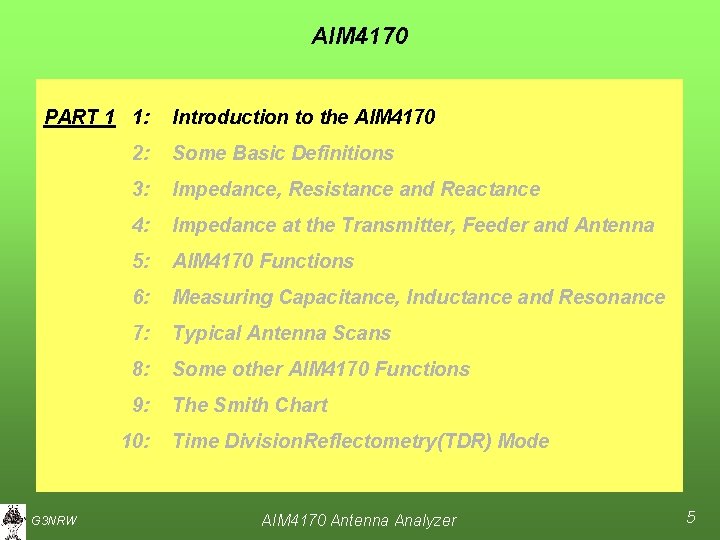 AIM4170

PART 1 1: Introduction to the AIM4170

2: Some Basic Definitions

3: Impedance, Resistance and Reactance

4: Impedance at the Transmitter, Feeder and Antenna

5: AIM4170 Functions

6: Measuring Capacitance, Inductance and Resonance

7: Typical Antenna Scans

8: Some other AIM4170 Functions

9: The Smith Chart

10: Time DivisionReflectometry(TDR) Mode

G3NRW

AIM4170 Antenna Analyzer

5